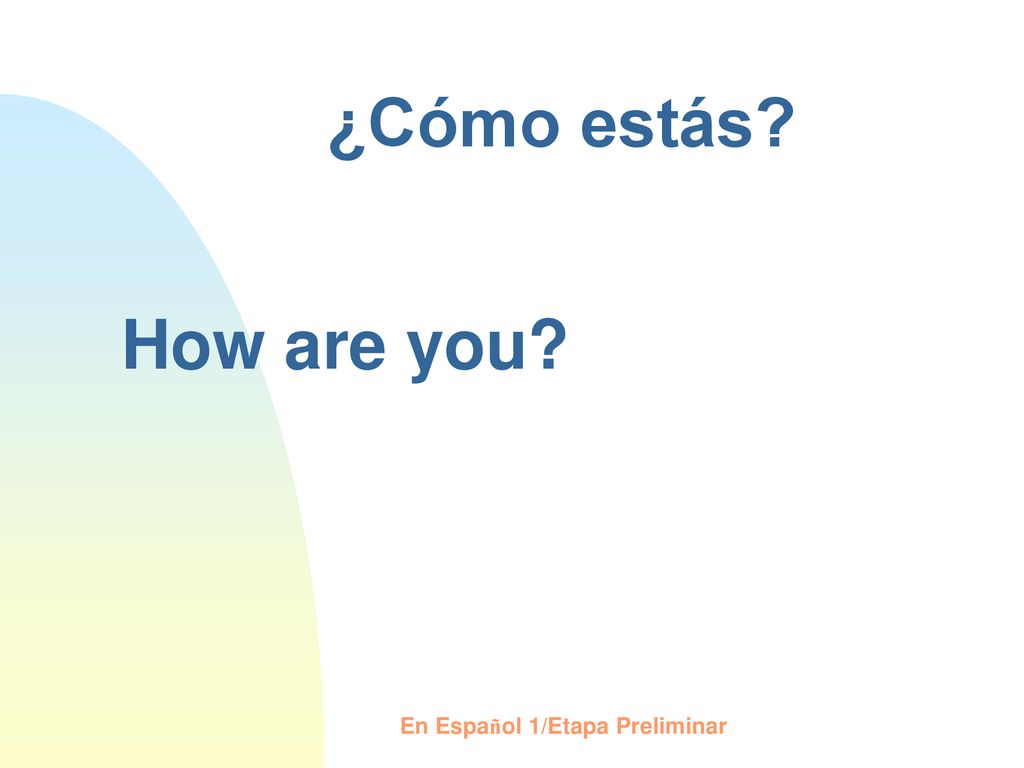 ¿Cómo estás?

How are you?

En Español 1/Etapa Preliminar